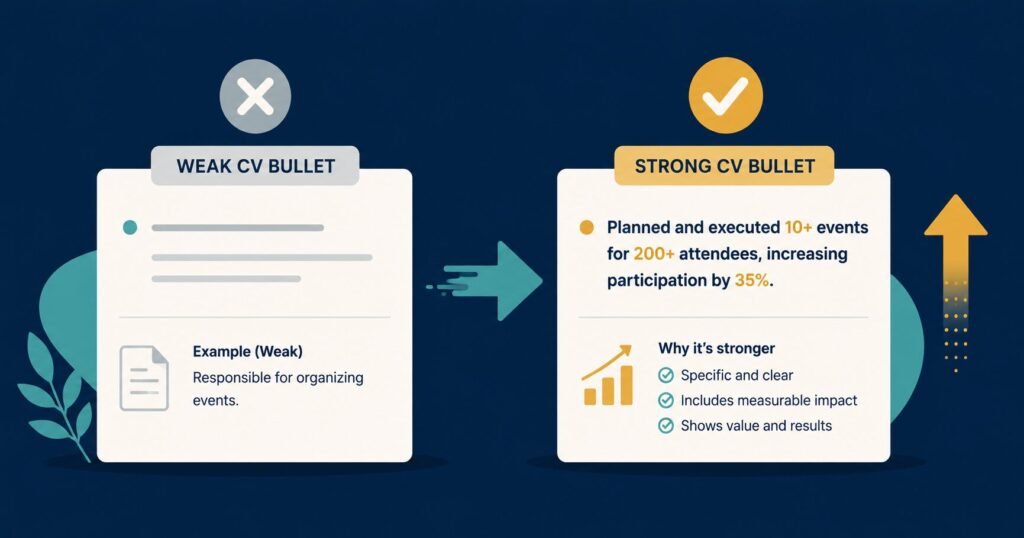 WEAK CV BULLET

Example (Weak)
Responsible for organizing events.

STRONG CV BULLET

Planned and executed 10+ events for 200+ attendees, increasing participation by 35%.

Why it's stronger
Specific and clear
Includes measurable impact
Shows value and results